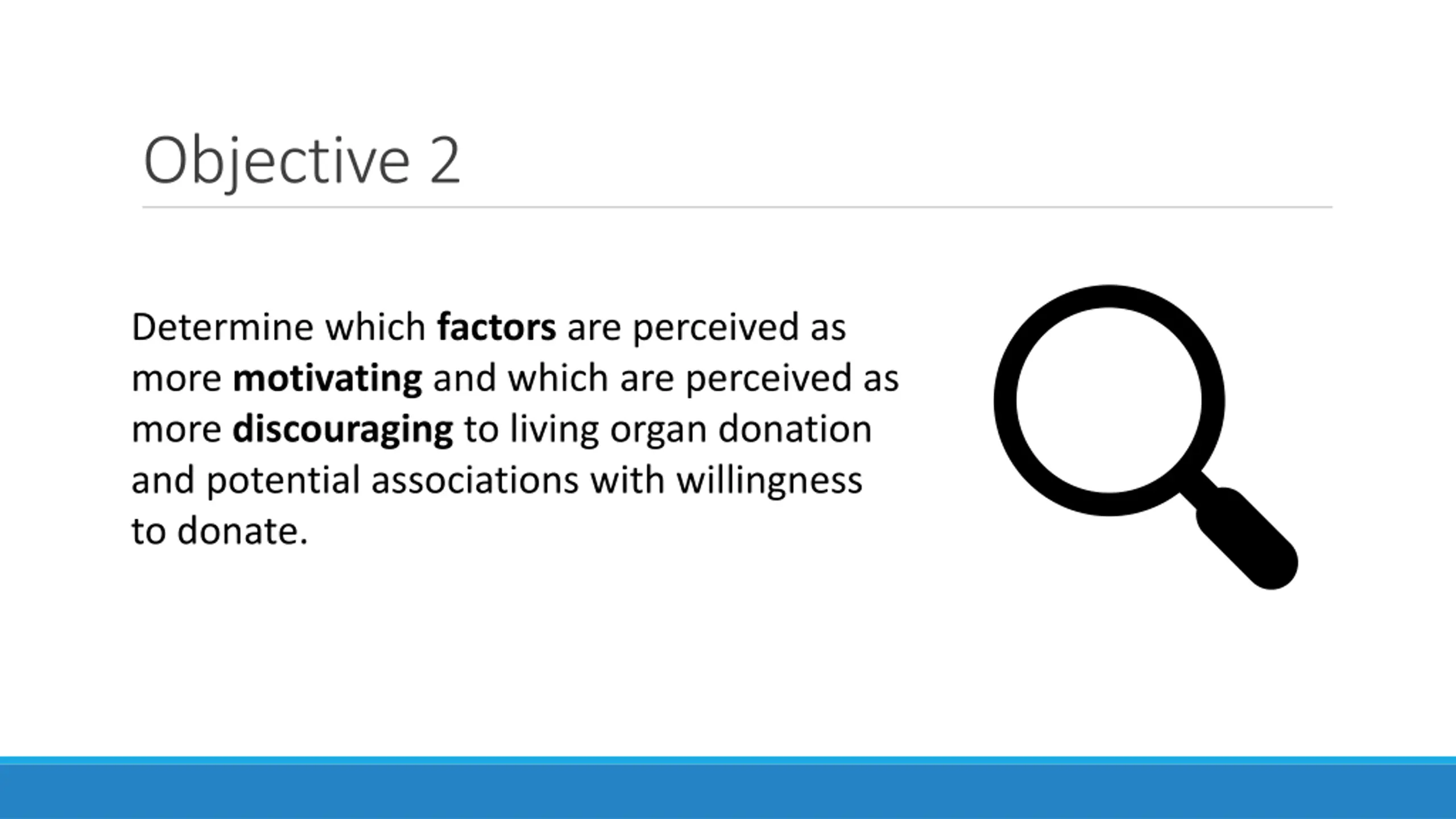 Objective 2

Determine which factors are perceived as more motivating and which are perceived as more discouraging to living organ donation and potential associations with willingness to donate.